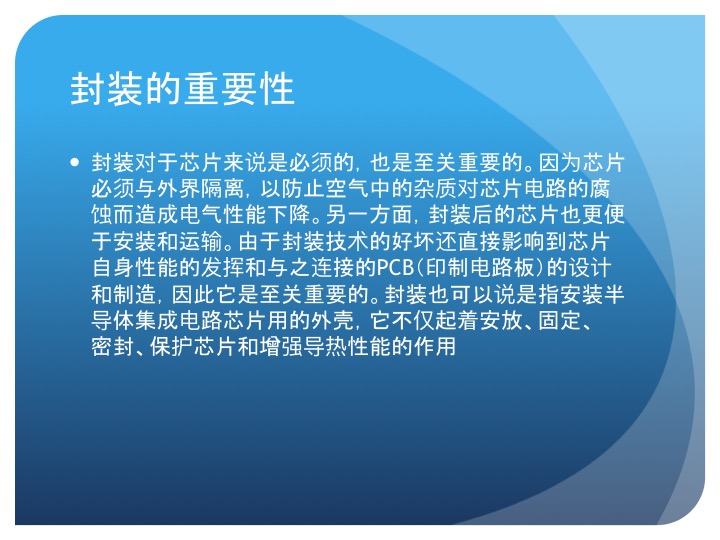 封装的重要性

• 封装对于芯片来说是必须的，也是至关重要的。因为芯片必须与外界隔离，以防止空气中的杂质对芯片电路的腐蚀而造成电气性能下降。另一方面，封装后的芯片也更便于安装和运输。由于封装技术的好坏还直接影响到芯片自身性能的发挥和与之连接的PCB（印制电路板）的设计和制造，因此它是至关重要的。封装也可以说是指安装半导体集成电路芯片用的外壳，它不仅起着安放、固定、密封、保护芯片和增强导热性能的作用